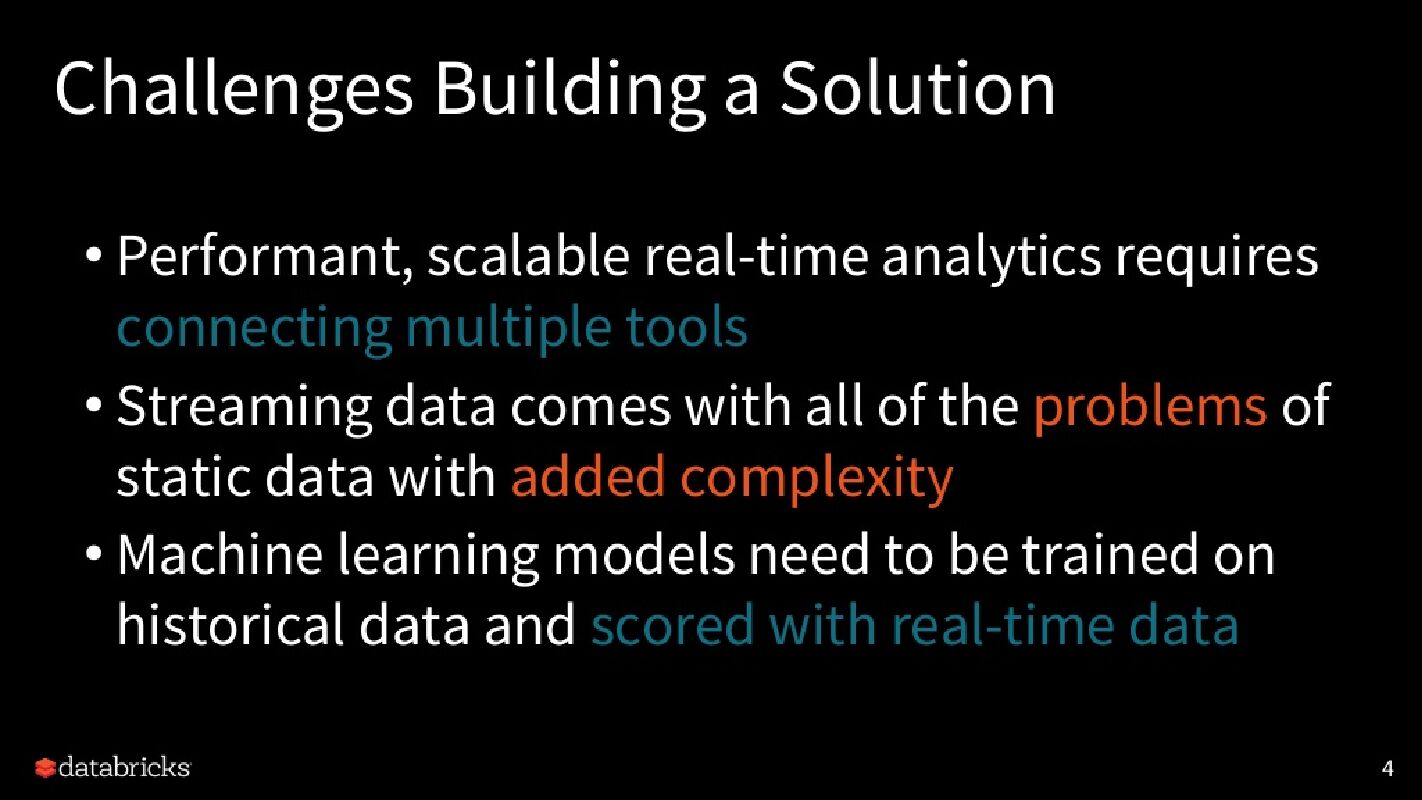 Challenges Building a Solution

• Performant, scalable real-time analytics requires connecting multiple tools
• Streaming data comes with all of the problems of static data with added complexity
• Machine learning models need to be trained on historical data and scored with real-time data

databricks

4